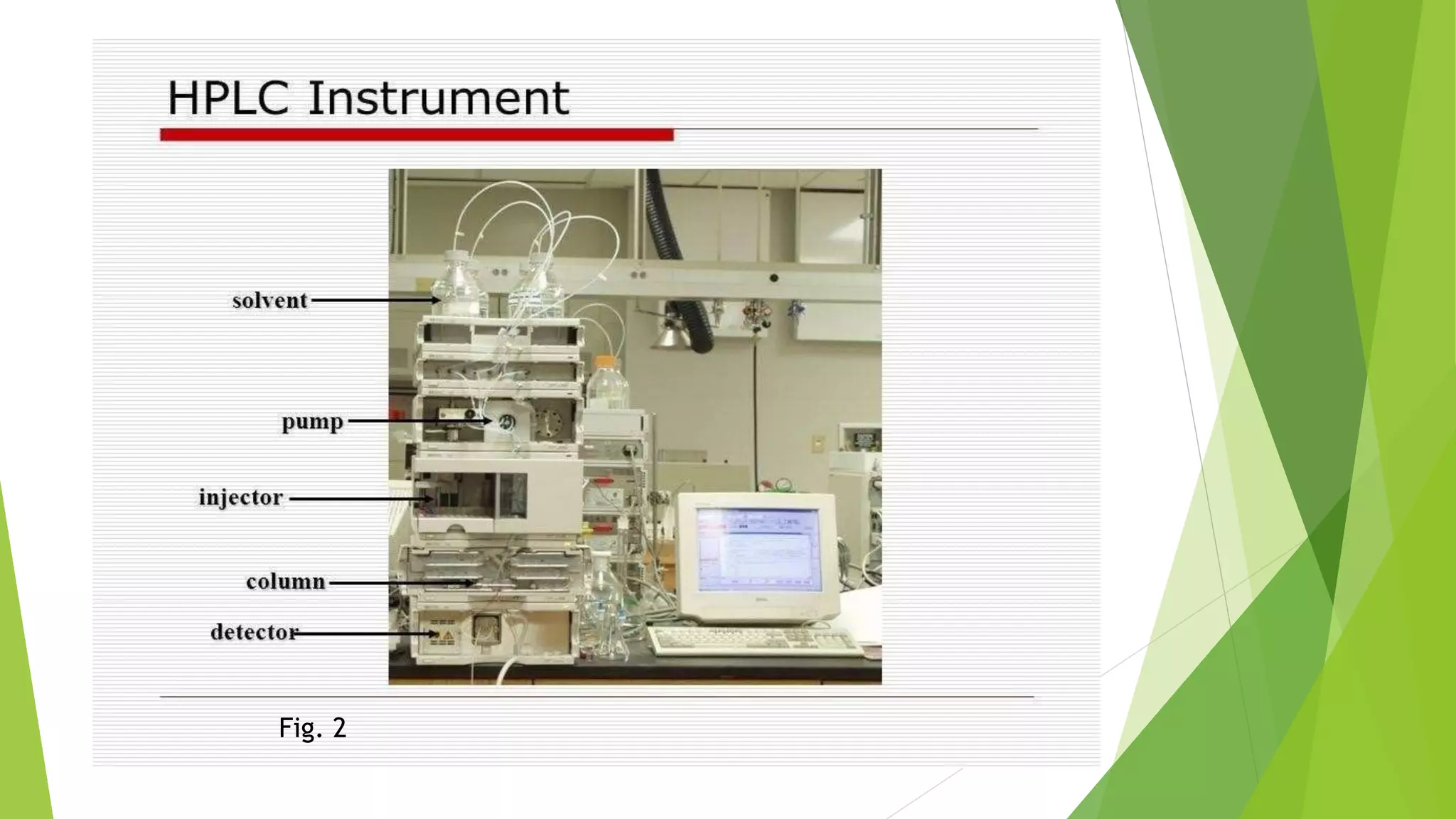 HPLC Instrument

solvent

pump

injector

column

detector

Fig. 2